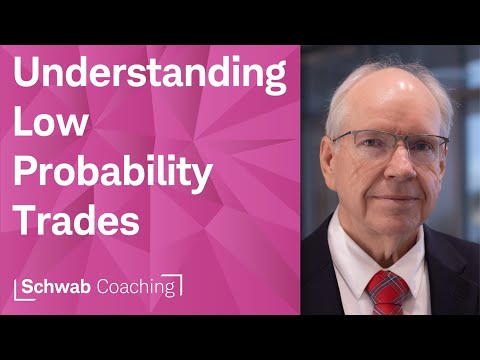 Understanding Low Probability Trades

Schwab Coaching